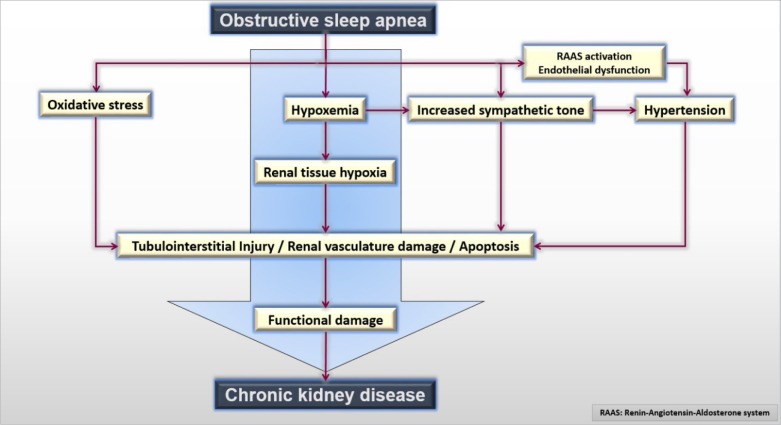 Obstructive sleep apnea

RAAS activation
Endothelial dysfunction

Oxidative stress

Hypoxemia

Increased sympathetic tone

Hypertension

Renal tissue hypoxia

Tubulointerstitial Injury / Renal vasculature damage / Apoptosis

Functional damage

Chronic kidney disease

RAAS: Renin-Angiotensin-Aldosterone system